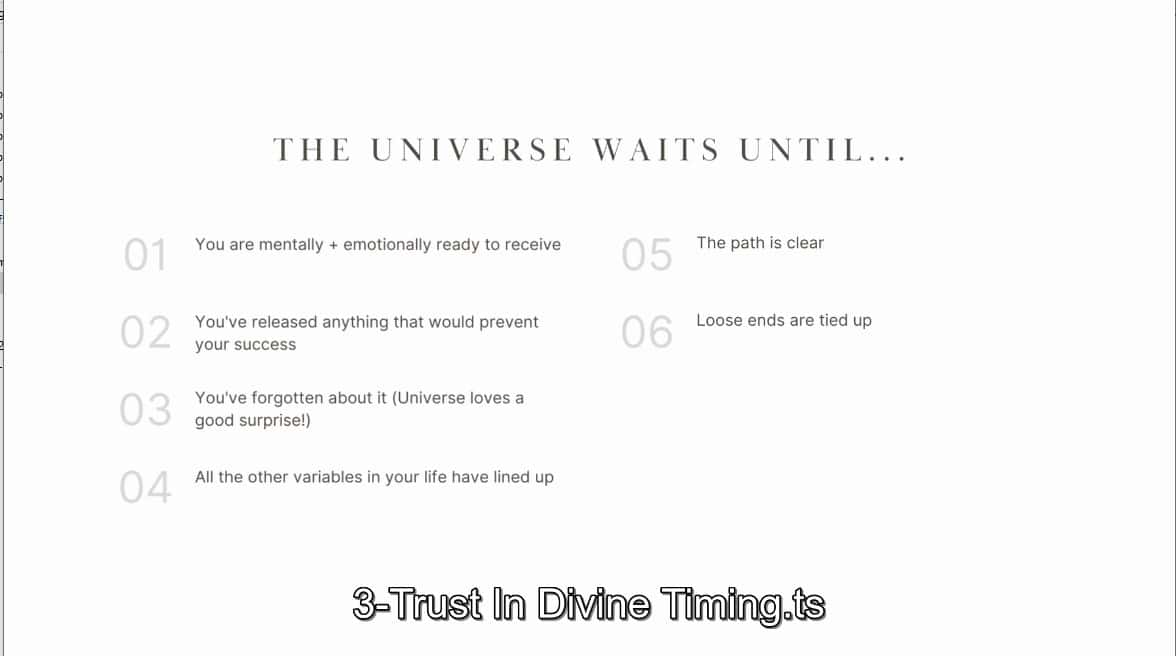 THE UNIVERSE WAITS UNTIL...

01 You are mentally + emotionally ready to receive

02 You've released anything that would prevent your success

03 You've forgotten about it (Universe loves a good surprise!)

04 All the other variables in your life have lined up

05 The path is clear

06 Loose ends are tied up

3-Trust In Divine Timing.ts